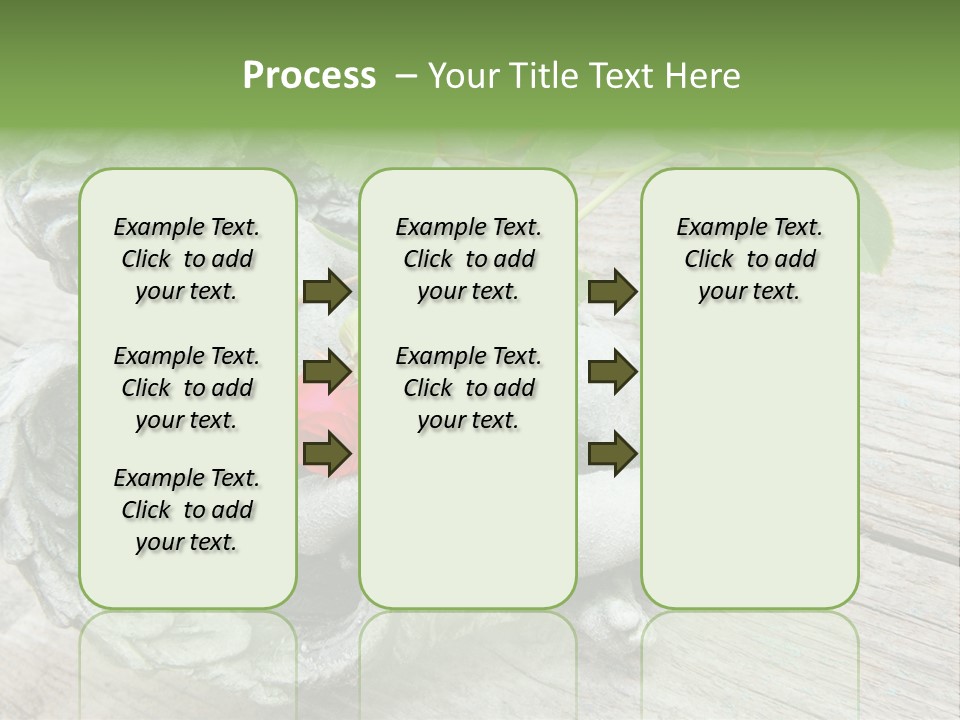 Process – Your Title Text Here

Example Text. Click to add your text.

Example Text. Click to add your text.

Example Text. Click to add your text.

Example Text. Click to add your text.

Example Text. Click to add your text.

Example Text. Click to add your text.